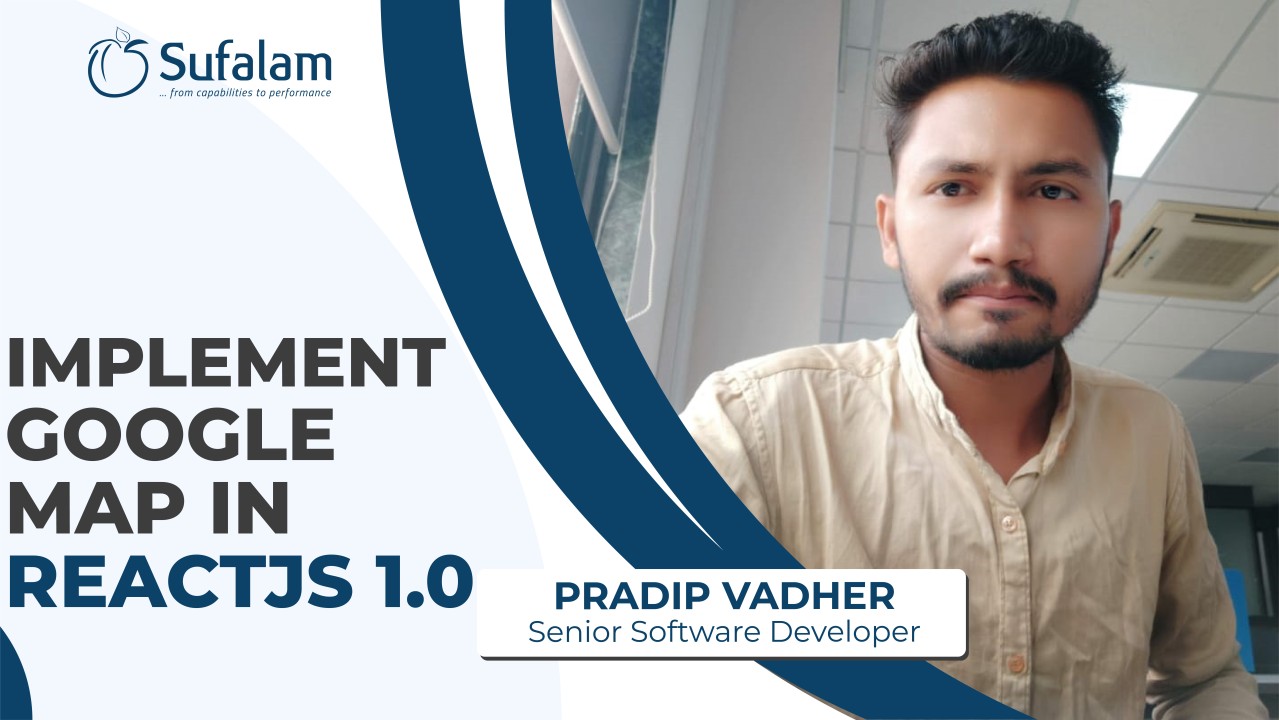 Sufalam
... from capabilities to performance

IMPLEMENT GOOGLE MAP IN REACTJS 1.0

PRADIP VADHER
Senior Software Developer